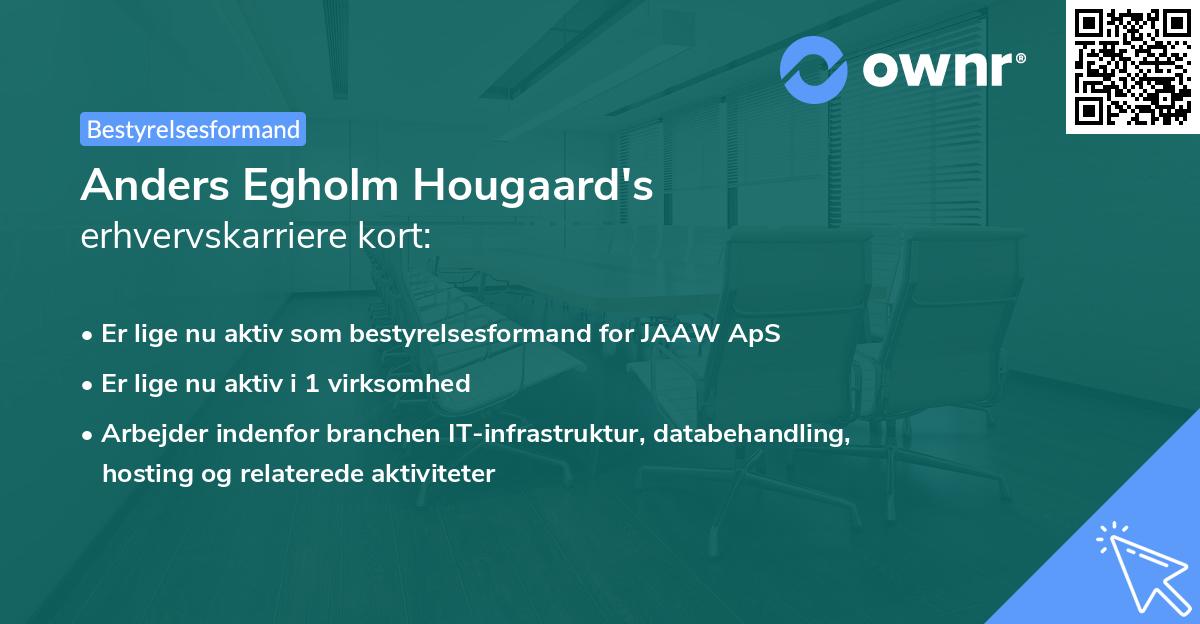 ownr®

Bestyrelsesformand

Anders Egholm Hougaard's
erhvervskarriere kort:

• Er lige nu aktiv som bestyrelsesformand for JAAW ApS
• Er lige nu aktiv i 1 virksomhed
• Arbejder indenfor branchen IT-infrastruktur, databehandling, hosting og relaterede aktiviteter